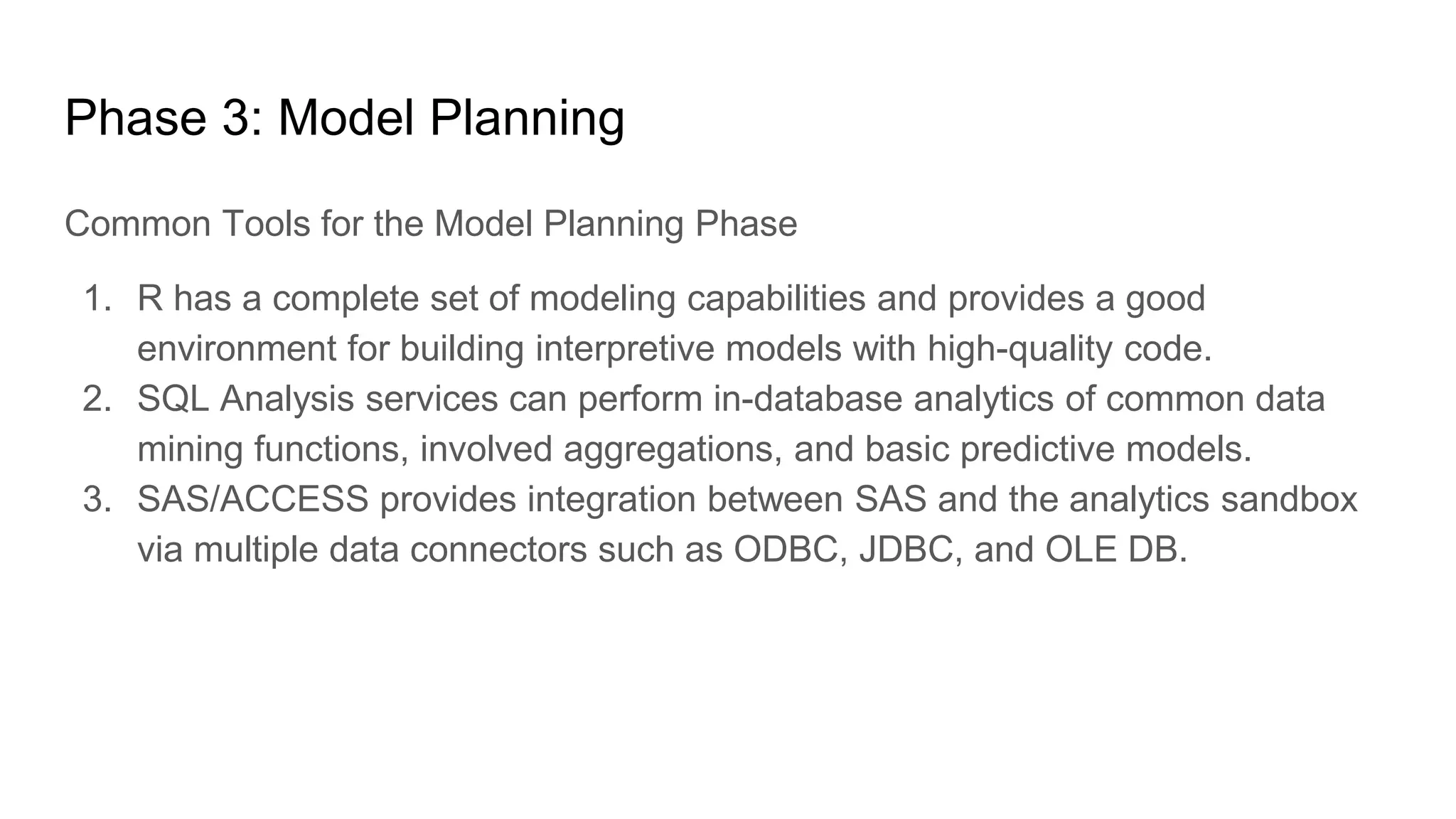 Phase 3: Model Planning

Common Tools for the Model Planning Phase

1. R has a complete set of modeling capabilities and provides a good environment for building interpretive models with high-quality code.
2. SQL Analysis services can perform in-database analytics of common data mining functions, involved aggregations, and basic predictive models.
3. SAS/ACCESS provides integration between SAS and the analytics sandbox via multiple data connectors such as ODBC, JDBC, and OLE DB.